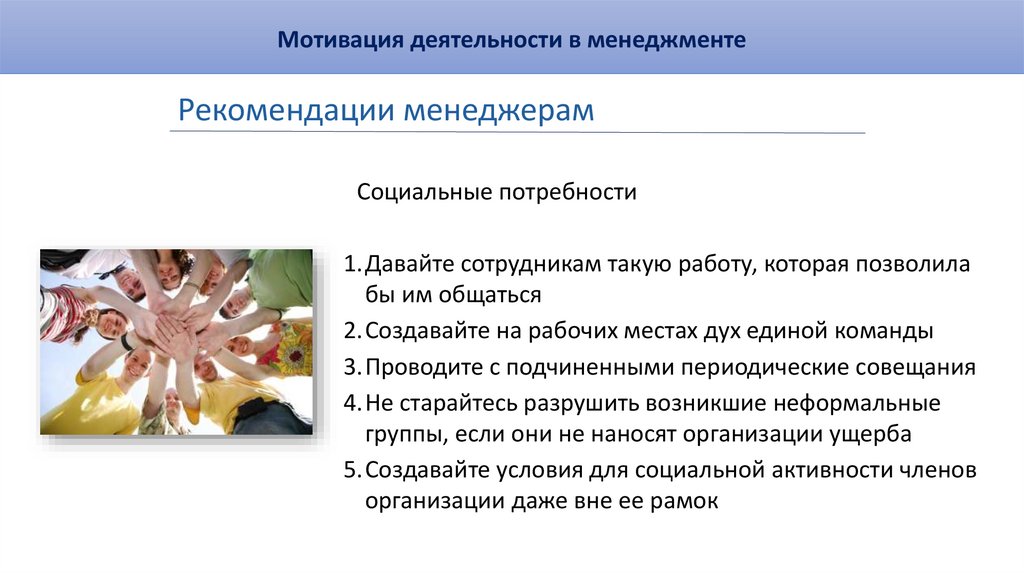 Мотивация деятельности в менеджменте

Рекомендации менеджерам

Социальные потребности

1. Давайте сотрудникам такую работу, которая позволила бы им общаться
2. Создавайте на рабочих местах дух единой команды
3. Проводите с подчиненными периодические совещания
4. Не старайтесь разрушить возникшие неформальные группы, если они не наносят организации ущерба
5. Создавайте условия для социальной активности членов организации даже вне ее рамок